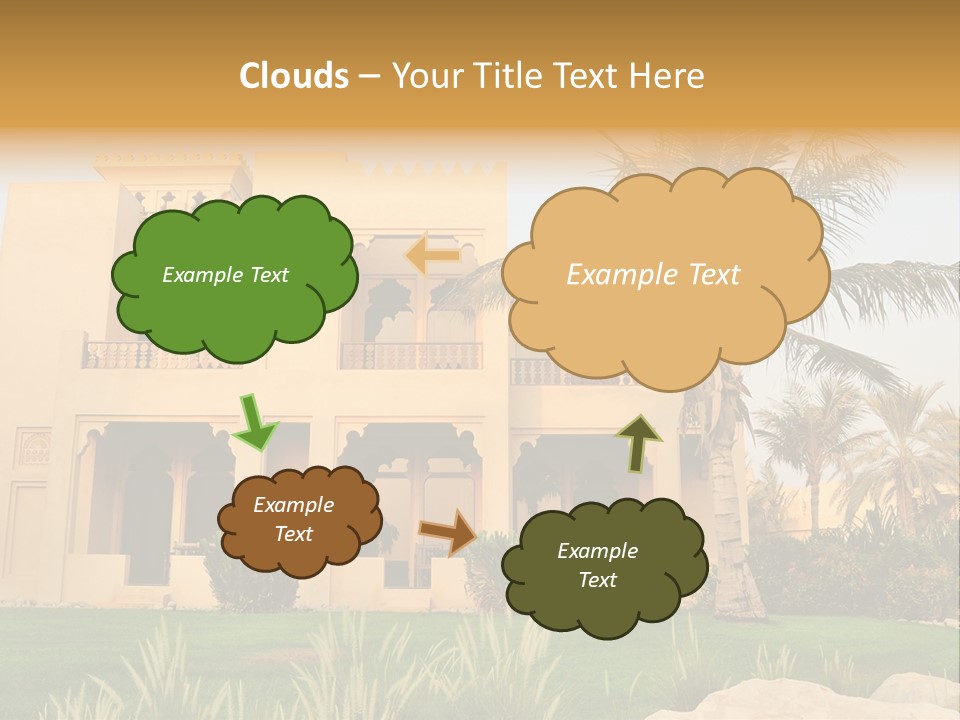 Clouds – Your Title Text Here

Example Text

Example Text

Example Text

Example Text